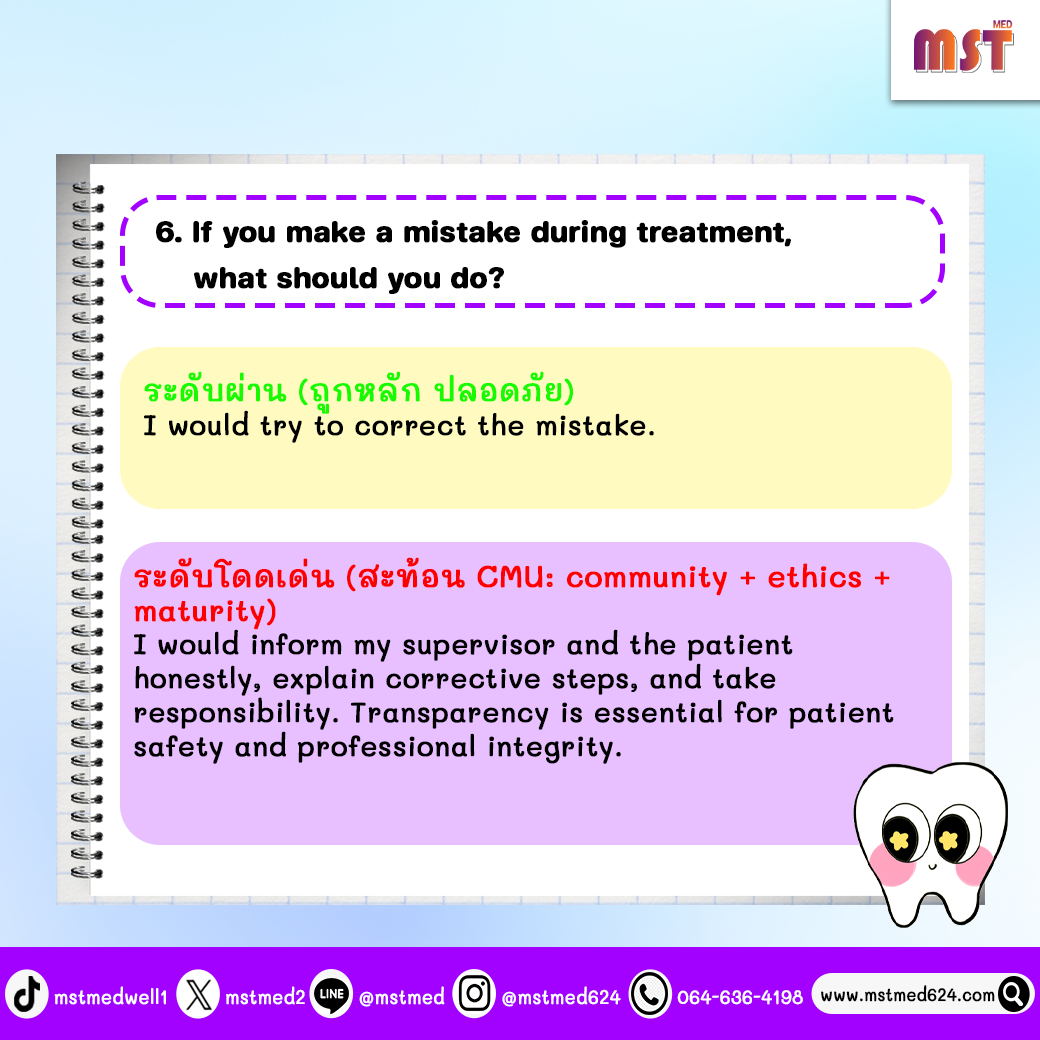 MST MED

6. If you make a mistake during treatment, what should you do?

ระดับผ่าน (ถูกหลัก ปลอดภัย)
I would try to correct the mistake.

ระดับโดดเด่น (สะท้อน CMU: community + ethics + maturity)
I would inform my supervisor and the patient honestly, explain corrective steps, and take responsibility. Transparency is essential for patient safety and professional integrity.

mstmedwell1 mstmed2 LINE @mstmed @mstmed624 064-636-4198 www.mstmed624.com